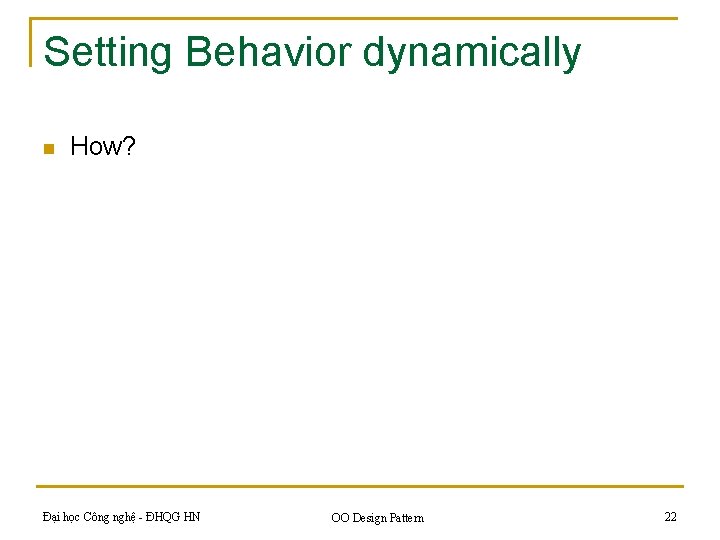 Setting Behavior dynamically

How?

Đại học Công nghệ - ĐHQG HN

OO Design Pattern

22